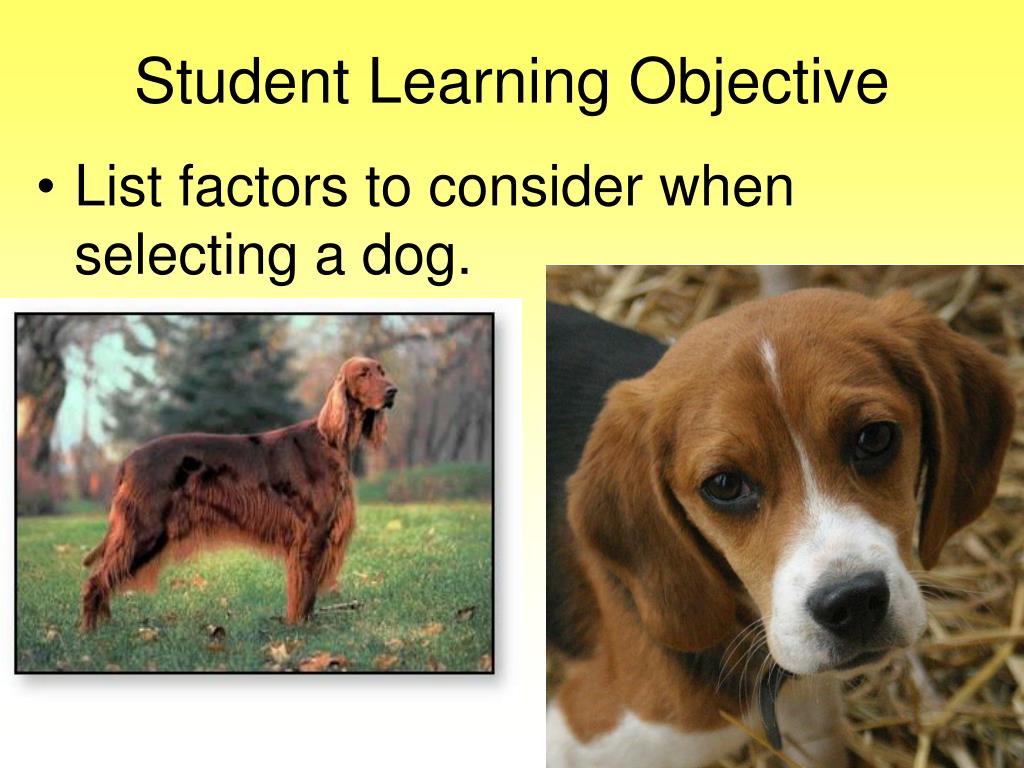 Student Learning Objective

• List factors to consider when selecting a dog.